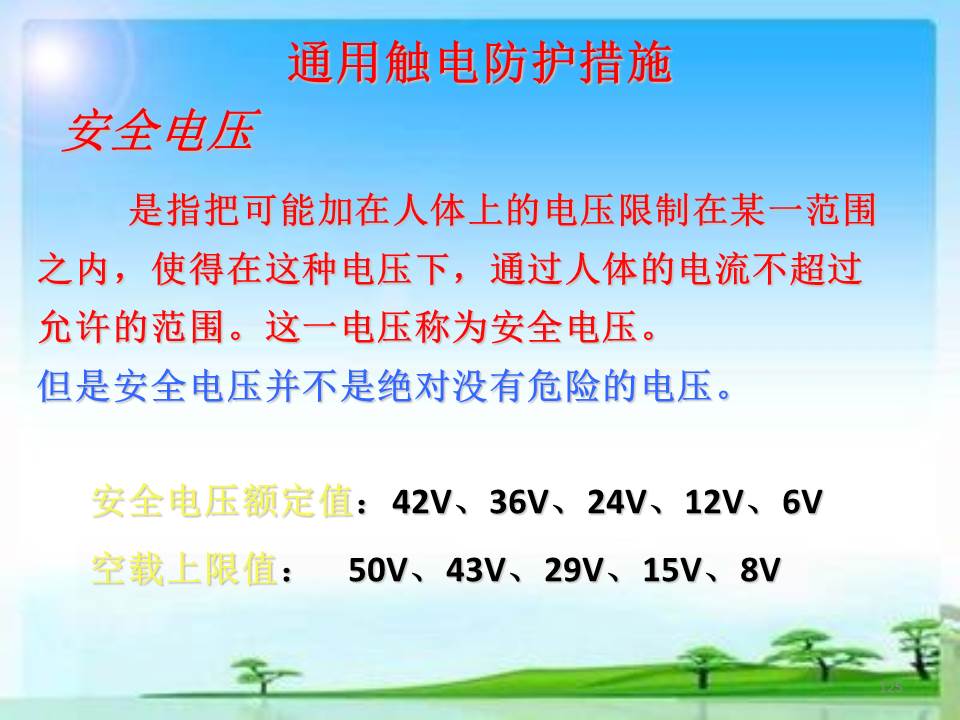 通用触电防护措施

安全电压

是指把可能加在人体上的电压限制在某一范围之内，使得在这种电压下，通过人体的电流不超过允许的范围。这一电压称为安全电压。

但是安全电压并不是绝对没有危险的电压。

安全电压额定值：42V、36V、24V、12V、6V

空载上限值： 50V、43V、29V、15V、8V